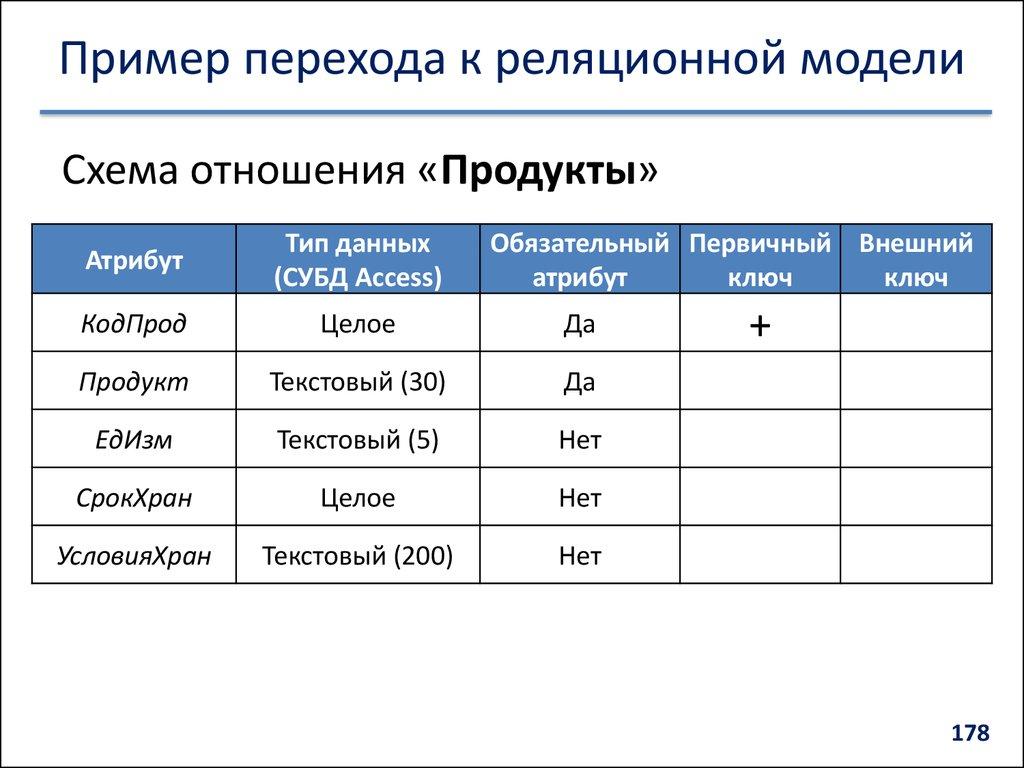 Пример перехода к реляционной модели

Схема отношения «Продукты»

| Атрибут | Тип данных (СУБД Access) | Обязательный атрибут | Первичный ключ | Внешний ключ |
|---|---|---|---|---|
| КодПрод | Целое | Да | + | |
| Продукт | Текстовый (30) | Да | | |
| ЕдИзм | Текстовый (5) | Нет | | |
| СрокХран | Целое | Нет | | |
| УсловияХран | Текстовый (200) | Нет | | |

178